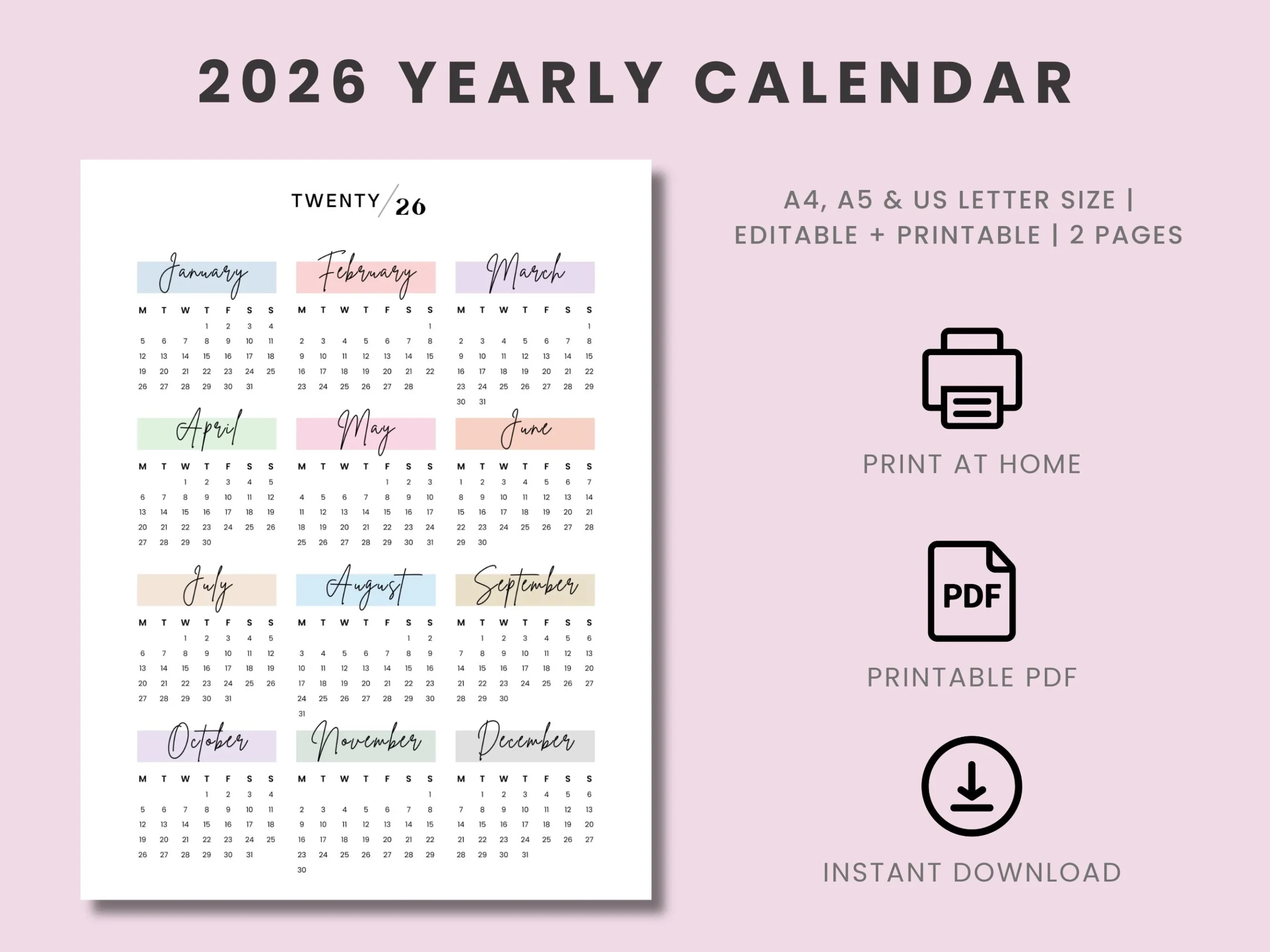 2026 YEARLY CALENDAR

TWENTY/26

January

| M | T | W | T | F | S | S |
|---|---|---|---|---|---|---|
| | | | 1 | 2 | 3 | 4 |
| 5 | 6 | 7 | 8 | 9 | 10 | 11 |
| 12 | 13 | 14 | 15 | 16 | 17 | 18 |
| 19 | 20 | 21 | 22 | 23 | 24 | 25 |
| 26 | 27 | 28 | 29 | 30 | 31 | |

February

| M | T | W | T | F | S | S |
|---|---|---|---|---|---|---|
| | | | | | | 1 |
| 2 | 3 | 4 | 5 | 6 | 7 | 8 |
| 9 | 10 | 11 | 12 | 13 | 14 | 15 |
| 16 | 17 | 18 | 19 | 20 | 21 | 22 |
| 23 | 24 | 25 | 26 | 27 | 28 | |

March

| M | T | W | T | F | S | S |
|---|---|---|---|---|---|---|
| | | | | | | 1 |
| 2 | 3 | 4 | 5 | 6 | 7 | 8 |
| 9 | 10 | 11 | 12 | 13 | 14 | 15 |
| 16 | 17 | 18 | 19 | 20 | 21 | 22 |
| 23 | 24 | 25 | 26 | 27 | 28 | 29 |
| 30 | 31 | | | | | |

April

| M | T | W | T | F | S | S |
|---|---|---|---|---|---|---|
| | | 1 | 2 | 3 | 4 | 5 |
| 6 | 7 | 8 | 9 | 10 | 11 | 12 |
| 13 | 14 | 15 | 16 | 17 | 18 | 19 |
| 20 | 21 | 22 | 23 | 24 | 25 | 26 |
| 27 | 28 | 29 | 30 | | | |

May

| M | T | W | T | F | S | S |
|---|---|---|---|---|---|---|
| | | | | 1 | 2 | 3 |
| 4 | 5 | 6 | 7 | 8 | 9 | 10 |
| 11 | 12 | 13 | 14 | 15 | 16 | 17 |
| 18 | 19 | 20 | 21 | 22 | 23 | 24 |
| 25 | 26 | 27 | 28 | 29 | 30 | 31 |

June

| M | T | W | T | F | S | S |
|---|---|---|---|---|---|---|
| 1 | 2 | 3 | 4 | 5 | 6 | 7 |
| 8 | 9 | 10 | 11 | 12 | 13 | 14 |
| 15 | 16 | 17 | 18 | 19 | 20 | 21 |
| 22 | 23 | 24 | 25 | 26 | 27 | 28 |
| 29 | 30 | | | | | |

July

| M | T | W | T | F | S | S |
|---|---|---|---|---|---|---|
| | | 1 | 2 | 3 | 4 | 5 |
| 6 | 7 | 8 | 9 | 10 | 11 | 12 |
| 13 | 14 | 15 | 16 | 17 | 18 | 19 |
| 20 | 21 | 22 | 23 | 24 | 25 | 26 |
| 27 | 28 | 29 | 30 | 31 | | |

August

| M | T | W | T | F | S | S |
|---|---|---|---|---|---|---|
| | | | | | 1 | 2 |
| 3 | 4 | 5 | 6 | 7 | 8 | 9 |
| 10 | 11 | 12 | 13 | 14 | 15 | 16 |
| 17 | 18 | 19 | 20 | 21 | 22 | 23 |
| 24 | 25 | 26 | 27 | 28 | 29 | 30 |
| 31 | | | | | | |

September

| M | T | W | T | F | S | S |
|---|---|---|---|---|---|---|
| | 1 | 2 | 3 | 4 | 5 | 6 |
| 7 | 8 | 9 | 10 | 11 | 12 | 13 |
| 14 | 15 | 16 | 17 | 18 | 19 | 20 |
| 21 | 22 | 23 | 24 | 25 | 26 | 27 |
| 28 | 29 | 30 | | | | |

October

| M | T | W | T | F | S | S |
|---|---|---|---|---|---|---|
| | | | 1 | 2 | 3 | 4 |
| 5 | 6 | 7 | 8 | 9 | 10 | 11 |
| 12 | 13 | 14 | 15 | 16 | 17 | 18 |
| 19 | 20 | 21 | 22 | 23 | 24 | 25 |
| 26 | 27 | 28 | 29 | 30 | 31 | |

November

| M | T | W | T | F | S | S |
|---|---|---|---|---|---|---|
| | | | | | | 1 |
| 2 | 3 | 4 | 5 | 6 | 7 | 8 |
| 9 | 10 | 11 | 12 | 13 | 14 | 15 |
| 16 | 17 | 18 | 19 | 20 | 21 | 22 |
| 23 | 24 | 25 | 26 | 27 | 28 | 29 |
| 30 | | | | | | |

December

| M | T | W | T | F | S | S |
|---|---|---|---|---|---|---|
| | 1 | 2 | 3 | 4 | 5 | 6 |
| 7 | 8 | 9 | 10 | 11 | 12 | 13 |
| 14 | 15 | 16 | 17 | 18 | 19 | 20 |
| 21 | 22 | 23 | 24 | 25 | 26 | 27 |
| 28 | 29 | 30 | 31 | | | |

A4, A5 & US LETTER SIZE | EDITABLE + PRINTABLE | 2 PAGES

PRINT AT HOME

PDF

PRINTABLE PDF

INSTANT DOWNLOAD